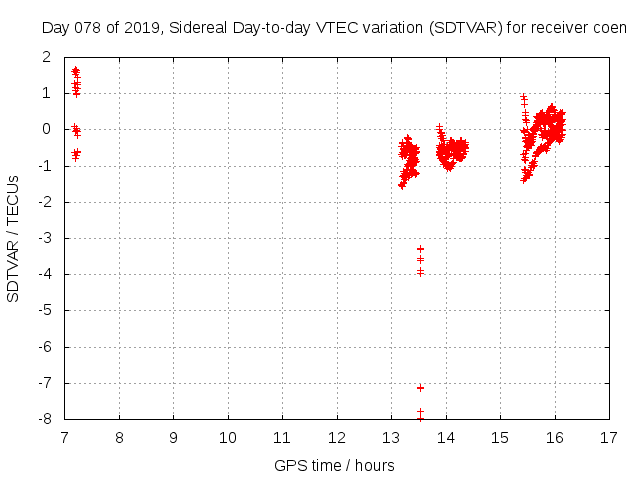 Day 078 of 2019, Sidereal Day-to-day VTEC variation (SDTVAR) for receiver coen

SDTVAR / TECUs

2
1
0
-1
-2
-3
-4
-5
-6
-7
-8

7 8 9 10 11 12 13 14 15 16 17

GPS time / hours